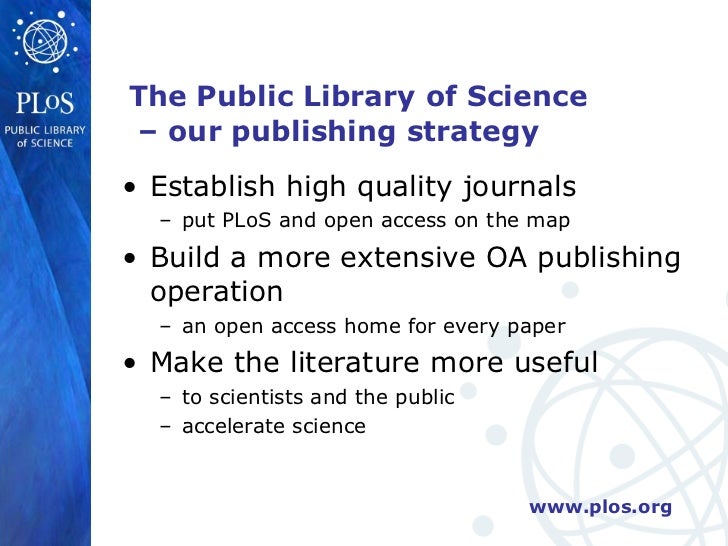 PLoS
PUBLIC LIBRARY of SCIENCE

The Public Library of Science – our publishing strategy

• Establish high quality journals
  – put PLoS and open access on the map
• Build a more extensive OA publishing operation
  – an open access home for every paper
• Make the literature more useful
  – to scientists and the public
  – accelerate science

www.plos.org